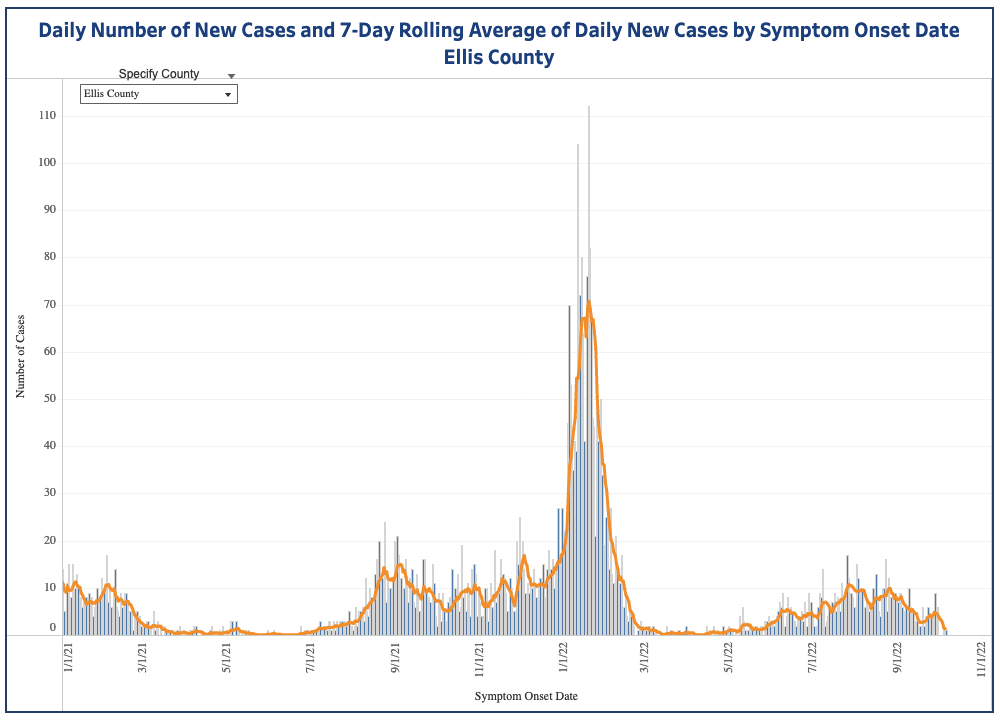 Daily Number of New Cases and 7-Day Rolling Average of Daily New Cases by Symptom Onset Date
Ellis County

Specify County
Ellis County

Number of Cases

110
100
90
80
70
60
50
40
30
20
10
0

1/1/21
3/1/21
5/1/21
7/1/21
9/1/21
11/1/21
1/1/22
3/1/22
5/1/22
7/1/22
9/1/22
11/1/22

Symptom Onset Date